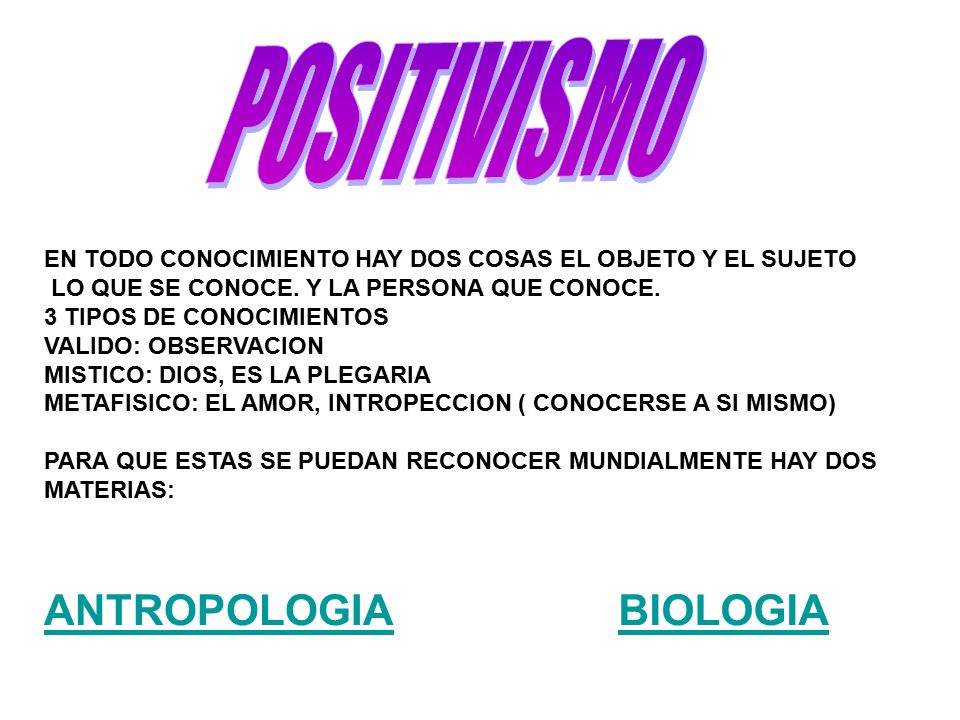 POSITIVISMO

EN TODO CONOCIMIENTO HAY DOS COSAS EL OBJETO Y EL SUJETO
LO QUE SE CONOCE. Y LA PERSONA QUE CONOCE.
3 TIPOS DE CONOCIMIENTOS
VALIDO: OBSERVACION
MISTICO: DIOS, ES LA PLEGARIA
METAFISICO: EL AMOR, INTROPECCION ( CONOCERSE A SI MISMO)

PARA QUE ESTAS SE PUEDAN RECONOCER MUNDIALMENTE HAY DOS MATERIAS:

ANTROPOLOGIA

BIOLOGIA